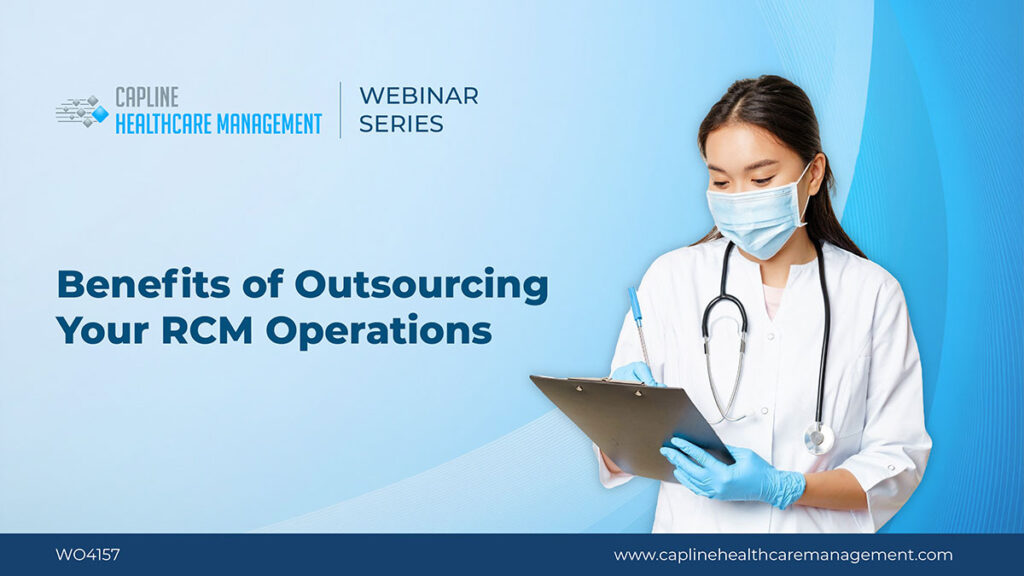 CAPLINE
HEALTHCARE MANAGEMENT

WEBINAR
SERIES

Benefits of Outsourcing Your RCM Operations

WO4157

www.caplinehealthcaremanagement.com